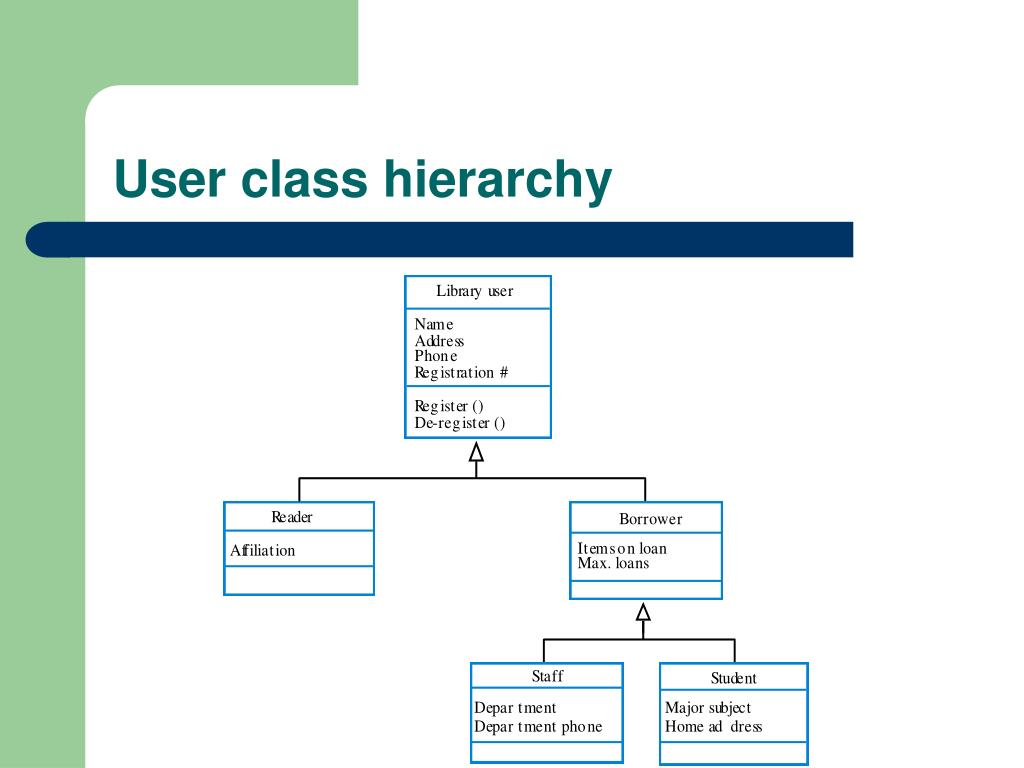 User class hierarchy

Library user

Name
Address
Phone
Registration #

Register ()
De-register ()

Reader

Affiliation

Borrower

Items on loan
Max. loans

Staff

Department
Department phone

Student

Major subject
Home address